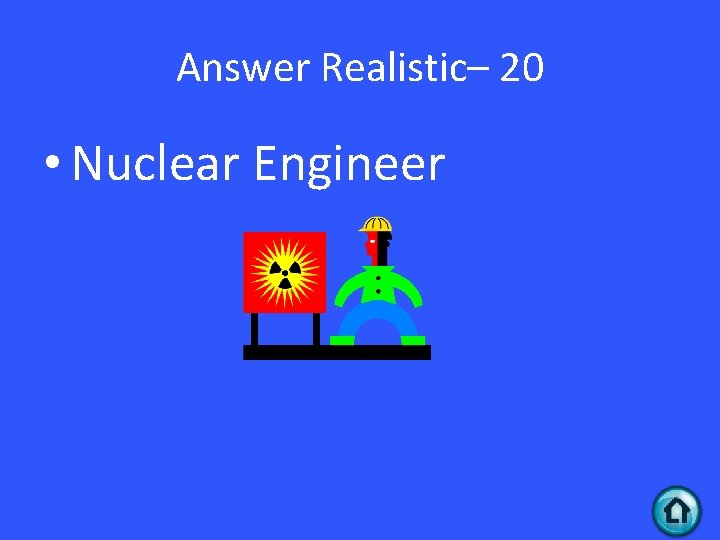 Answer Realistic– 20

• Nuclear Engineer